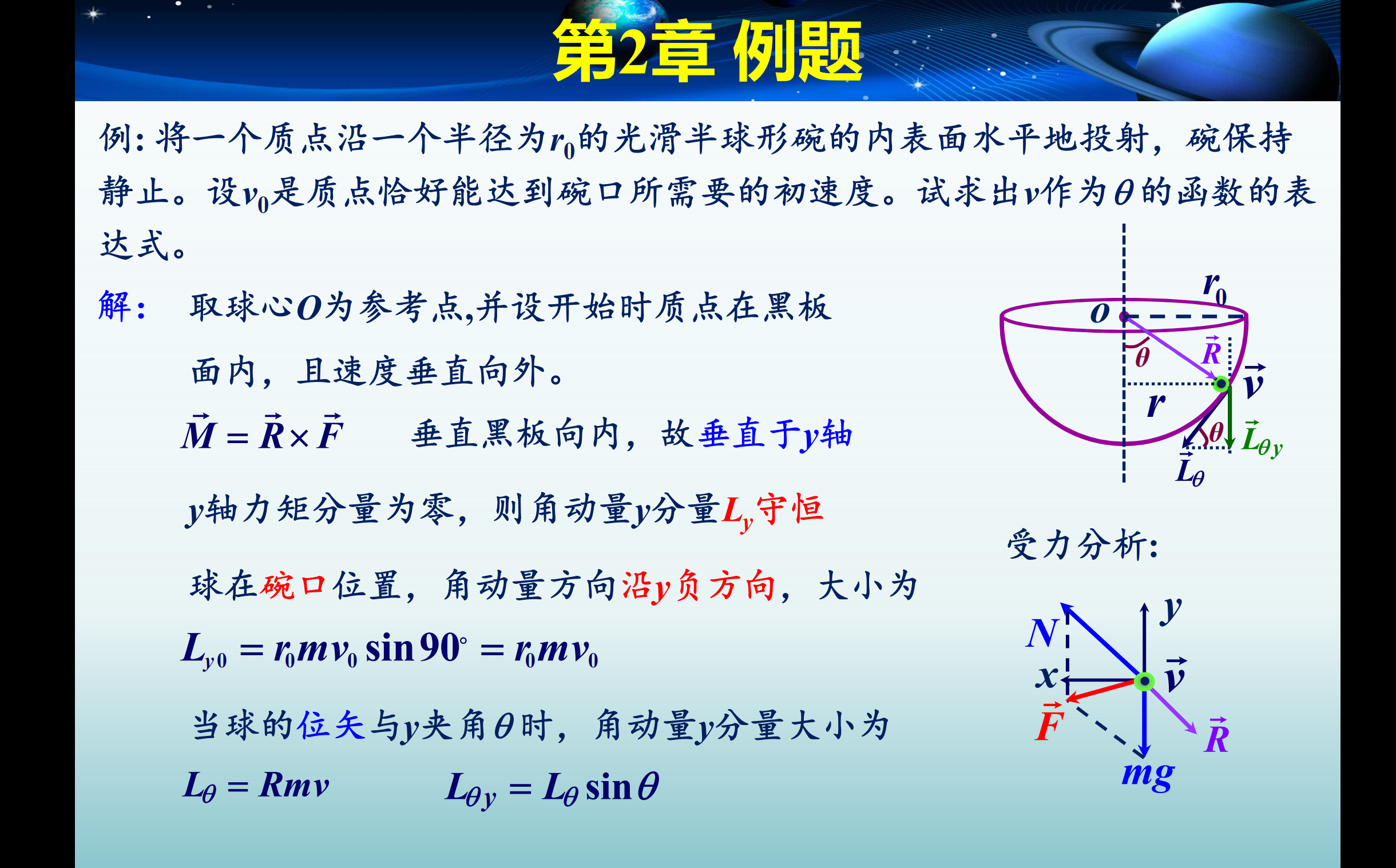 第2章 例题

例: 将一个质点沿一个半径为$r_0$的光滑半球形碗的内表面水平地投射，碗保持静止。设$v_0$是质点恰好能达到碗口所需要的初速度。试求出$v$作为$\theta$的函数的表达式。

解: 取球心$O$为参考点,并设开始时质点在黑板面内，且速度垂直向外。

$\vec{M} = \vec{R} \times \vec{F}$ 垂直黑板向内，故垂直于$y$轴

$y$轴力矩分量为零，则角动量$y$分量$L_y$守恒

球在碗口位置，角动量方向沿$y$负方向，大小为

$L_{y0} = r_0 m v_0 \sin 90^\circ = r_0 m v_0$

当球的位矢与$y$夹角$\theta$时，角动量$y$分量大小为

$L_\theta = Rmv$ $L_{\theta y} = L_\theta \sin\theta$

$r_0$
$o$
$\theta$
$\vec{R}$
$\vec{v}$
$r$
$\theta$
$\vec{L}_{\theta y}$
$\vec{L}_\theta$

受力分析:

$y$
$N$
$x$
$\vec{v}$
$\vec{F}$
$\vec{R}$
$mg$